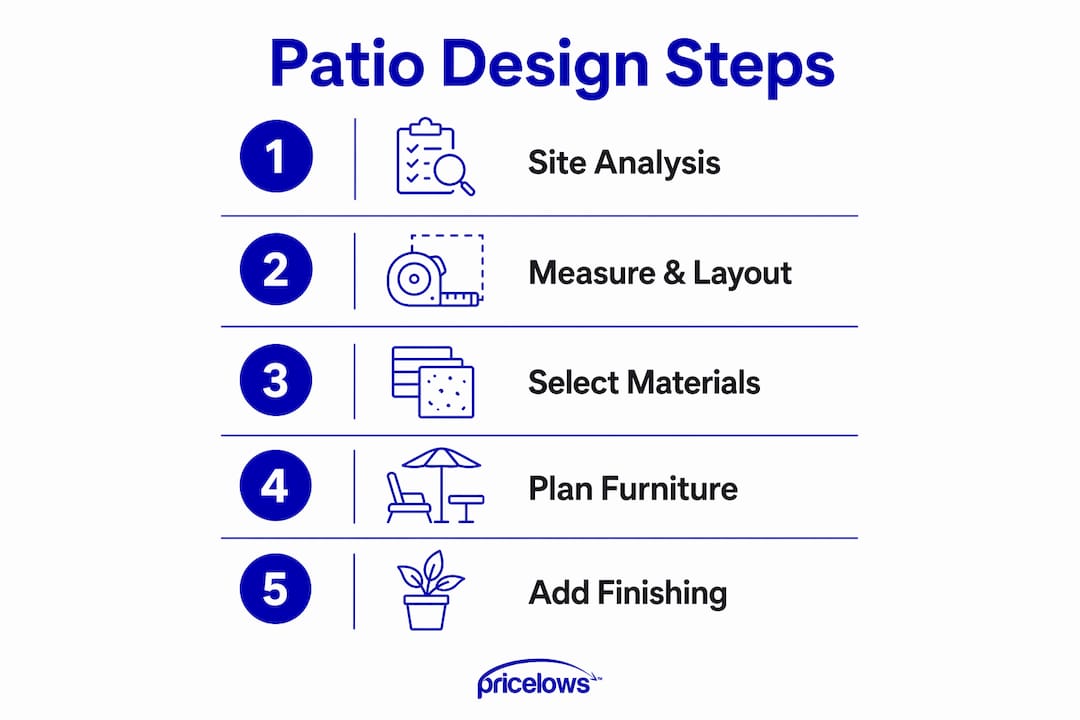 Patio Design Steps

1 Site Analysis

2 Measure & Layout

3 Select Materials

4 Plan Furniture

5 Add Finishing

pricelows™